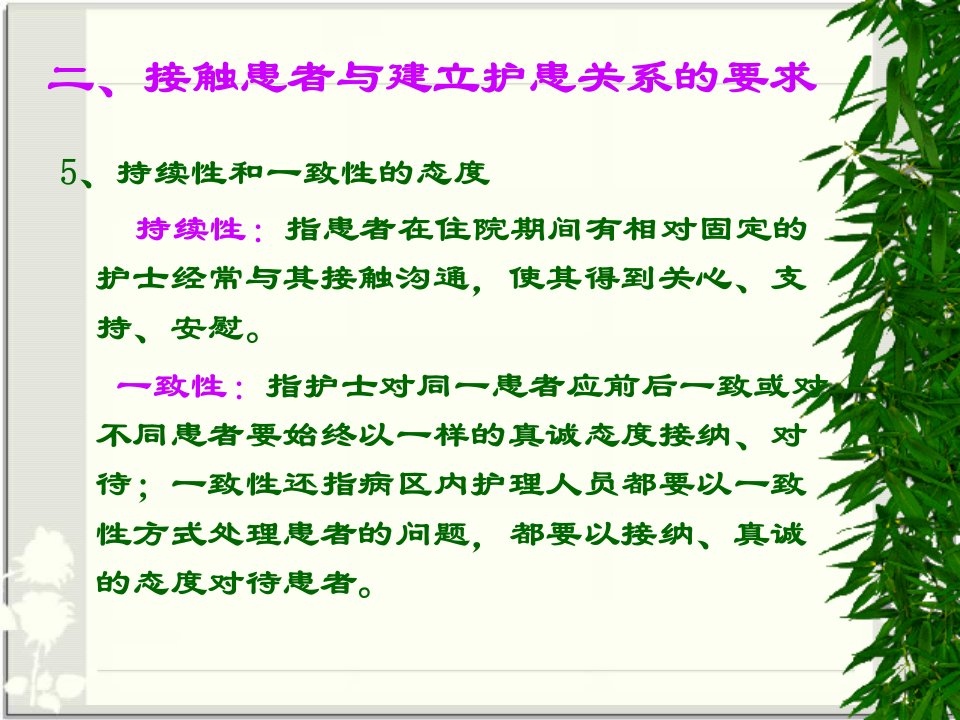 二、接触患者与建立护患关系的要求

5、持续性和一致性的态度

持续性：指患者在住院期间有相对固定的护士经常与其接触沟通，使其得到关心、支持、安慰。

一致性：指护士对同一患者应前后一致或对不同患者要始终以一样的真诚态度接纳、对待；一致性还指病区内护理人员都要以一致性方式处理患者的问题，都要以接纳、真诚的态度对待患者。